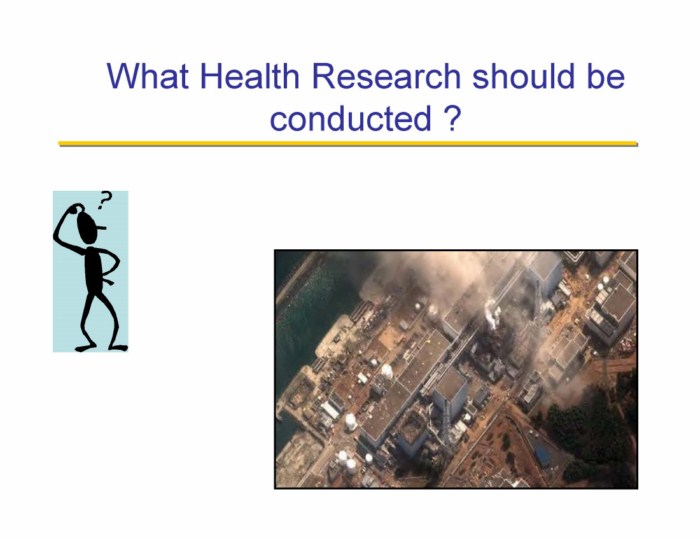 What Health Research should be conducted ?

?